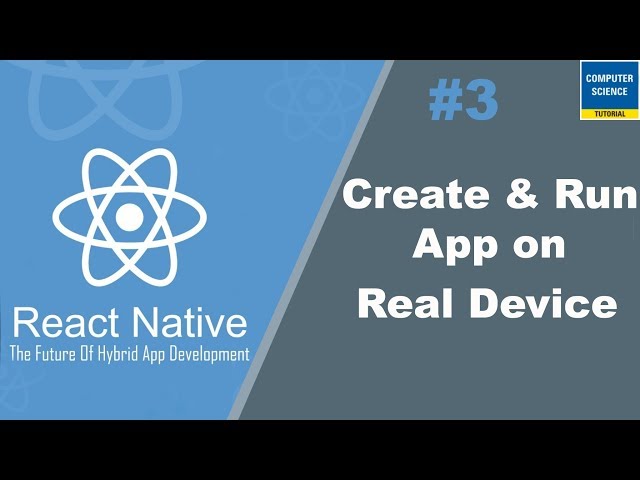 React Native
The Future Of Hybrid App Development

#3

COMPUTER SCIENCE
TUTORIAL

Create & Run App on Real Device